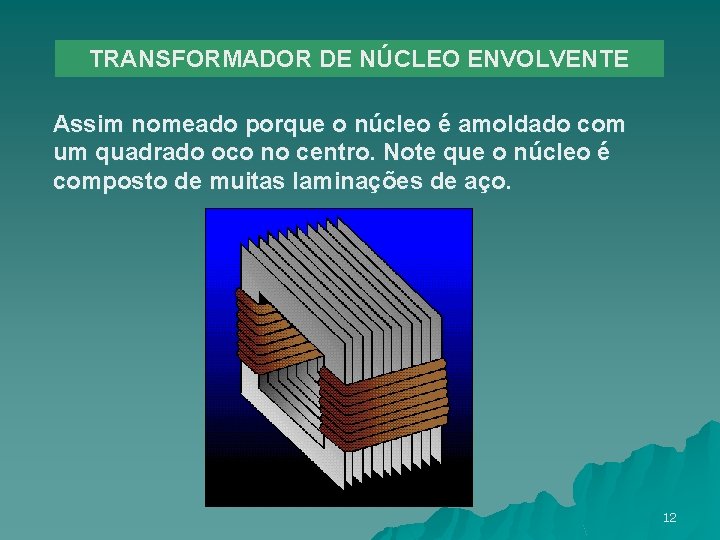 TRANSFORMADOR DE NÚCLEO ENVOLVENTE

Assim nomeado porque o núcleo é amoldado com um quadrado oco no centro. Note que o núcleo é composto de muitas laminações de aço.

12